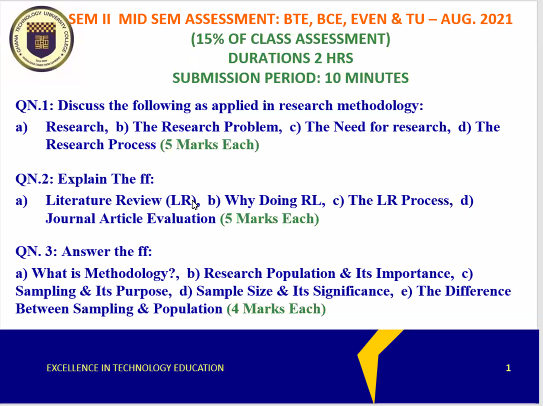 GHANA TECHNOLOGY UNIVERSITY COLLEGE

SEM II MID SEM ASSESSMENT: BTE, BCE, EVEN & TU – AUG. 2021
(15% OF CLASS ASSESSMENT)
DURATIONS 2 HRS
SUBMISSION PERIOD: 10 MINUTES

QN.1: Discuss the following as applied in research methodology:

a) Research, b) The Research Problem, c) The Need for research, d) The Research Process (5 Marks Each)

QN.2: Explain The ff:

a) Literature Review (LR), b) Why Doing RL, c) The LR Process, d) Journal Article Evaluation (5 Marks Each)

QN. 3: Answer the ff:

a) What is Methodology?, b) Research Population & Its Importance, c) Sampling & Its Purpose, d) Sample Size & Its Significance, e) The Difference Between Sampling & Population (4 Marks Each)

EXCELLENCE IN TECHNOLOGY EDUCATION

1